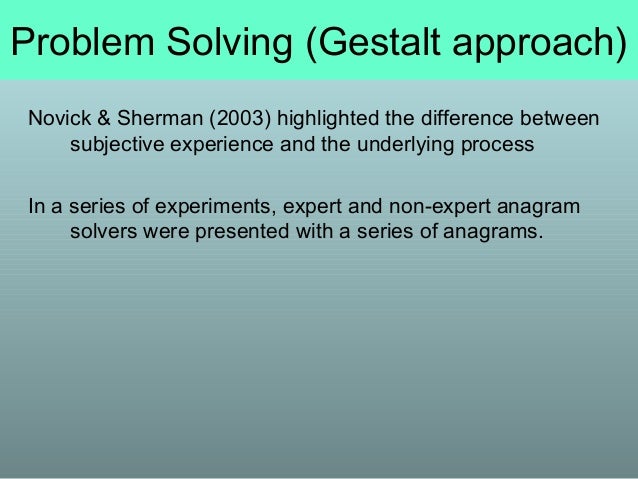 Problem Solving (Gestalt approach)

Novick & Sherman (2003) highlighted the difference between subjective experience and the underlying process

In a series of experiments, expert and non-expert anagram solvers were presented with a series of anagrams.